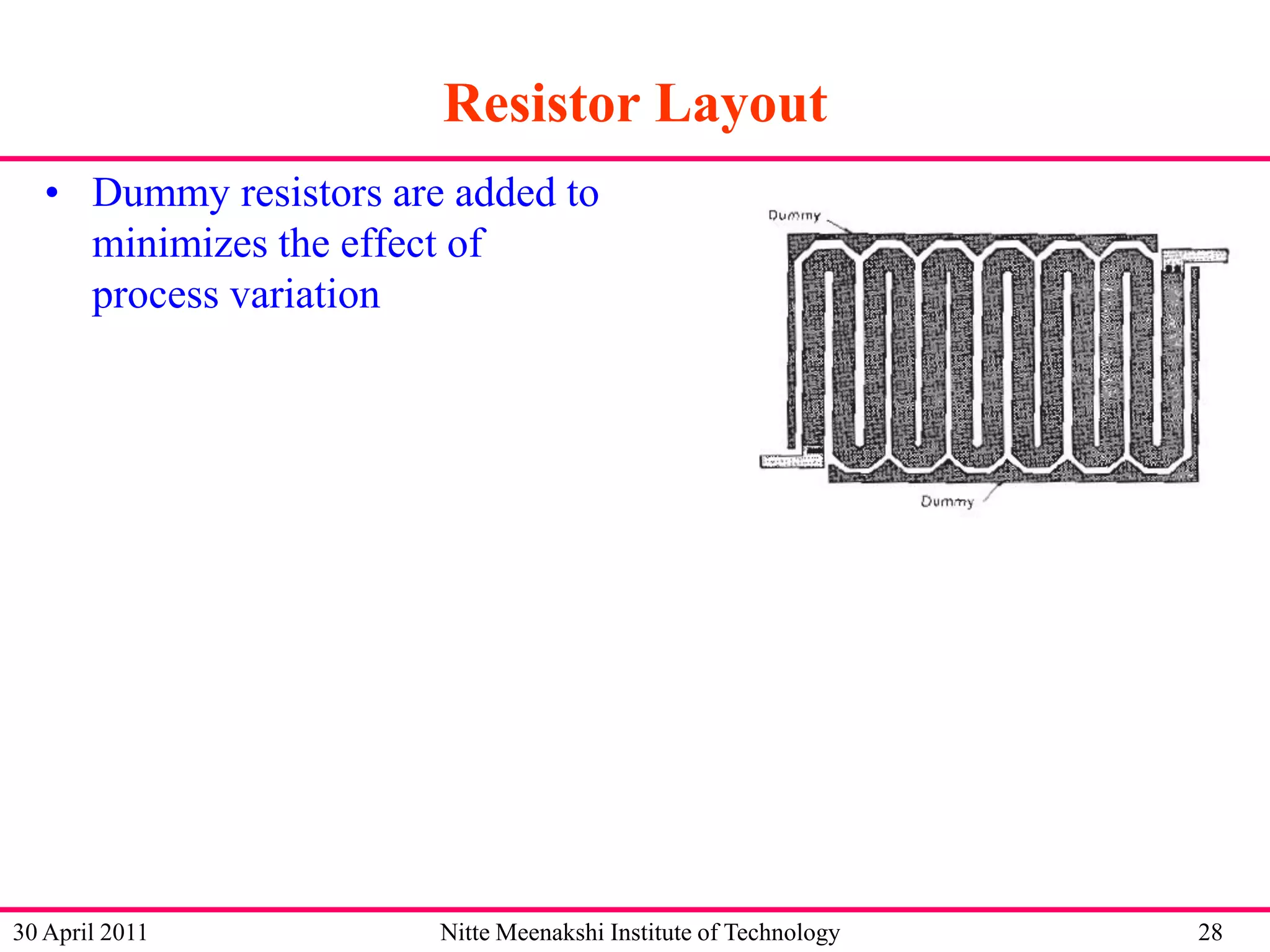 Resistor Layout

• Dummy resistors are added to minimizes the effect of process variation

Dummy

Dummy

30 April 2011 Nitte Meenakshi Institute of Technology 28